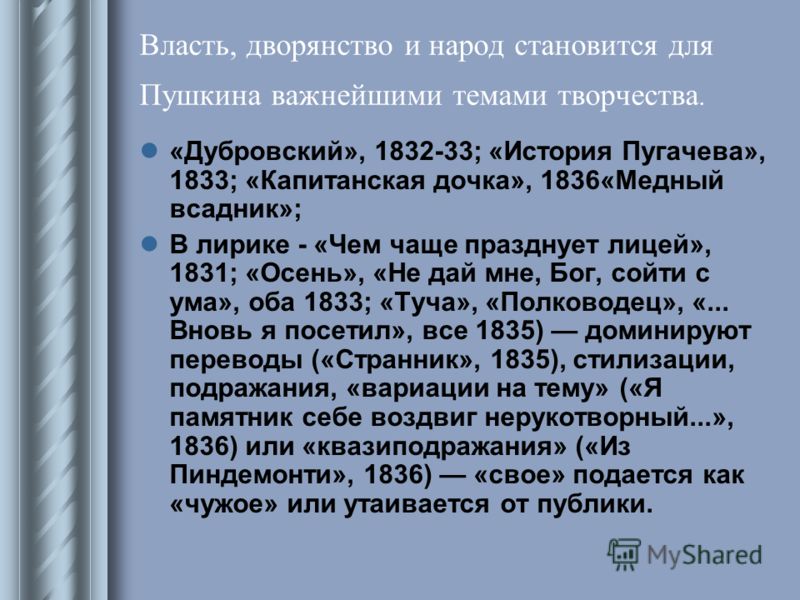 Власть, дворянство и народ становится для Пушкина важнейшими темами творчества.

«Дубровский», 1832-33; «История Пугачева», 1833; «Капитанская дочка», 1836«Медный всадник»;

В лирике - «Чем чаще празднует лицей», 1831; «Осень», «Не дай мне, Бог, сойти с ума», оба 1833; «Туча», «Полководец», «... Вновь я посетил», все 1835) — доминируют переводы («Странник», 1835), стилизации, подражания, «вариации на тему» («Я памятник себе воздвиг нерукотворный...», 1836) или «квазиподражания» («Из Пиндемонти», 1836) — «свое» подается как «чужое» или утаивается от публики.

MyShared